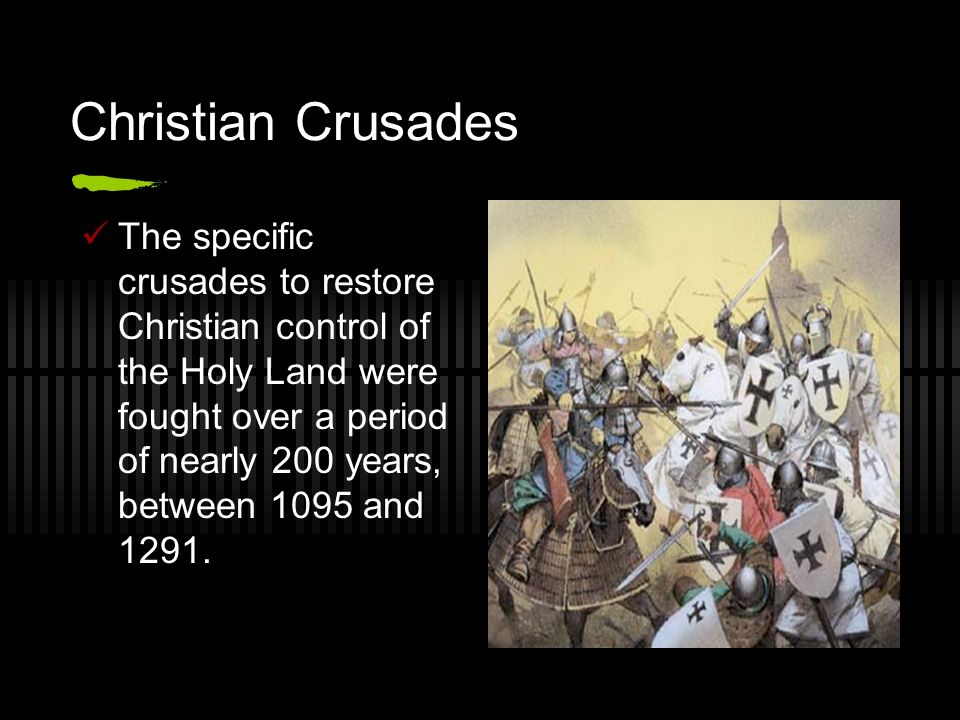 Christian Crusades

✓ The specific crusades to restore Christian control of the Holy Land were fought over a period of nearly 200 years, between 1095 and 1291.